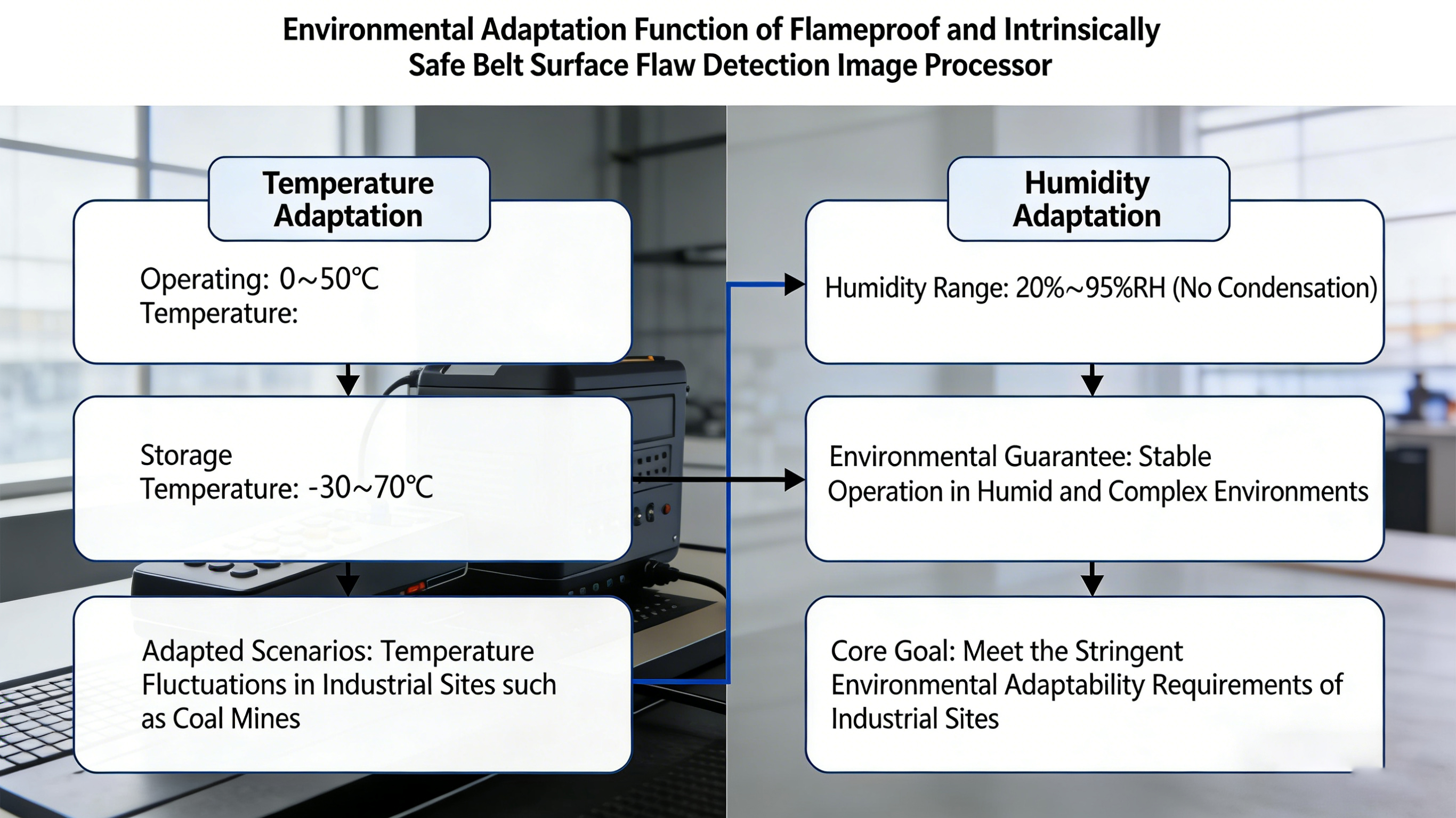 Environmental Adaptation Function of Flameproof and Intrinsically Safe Belt Surface Flaw Detection Image Processor

Temperature Adaptation

Operating: 0~50℃
Temperature:

Storage
Temperature: -30~70℃

Adapted Scenarios: Temperature Fluctuations in Industrial Sites such as Coal Mines

Humidity Adaptation

Humidity Range: 20%~95%RH (No Condensation)

Environmental Guarantee: Stable Operation in Humid and Complex Environments

Core Goal: Meet the Stringent Environmental Adaptability Requirements of Industrial Sites